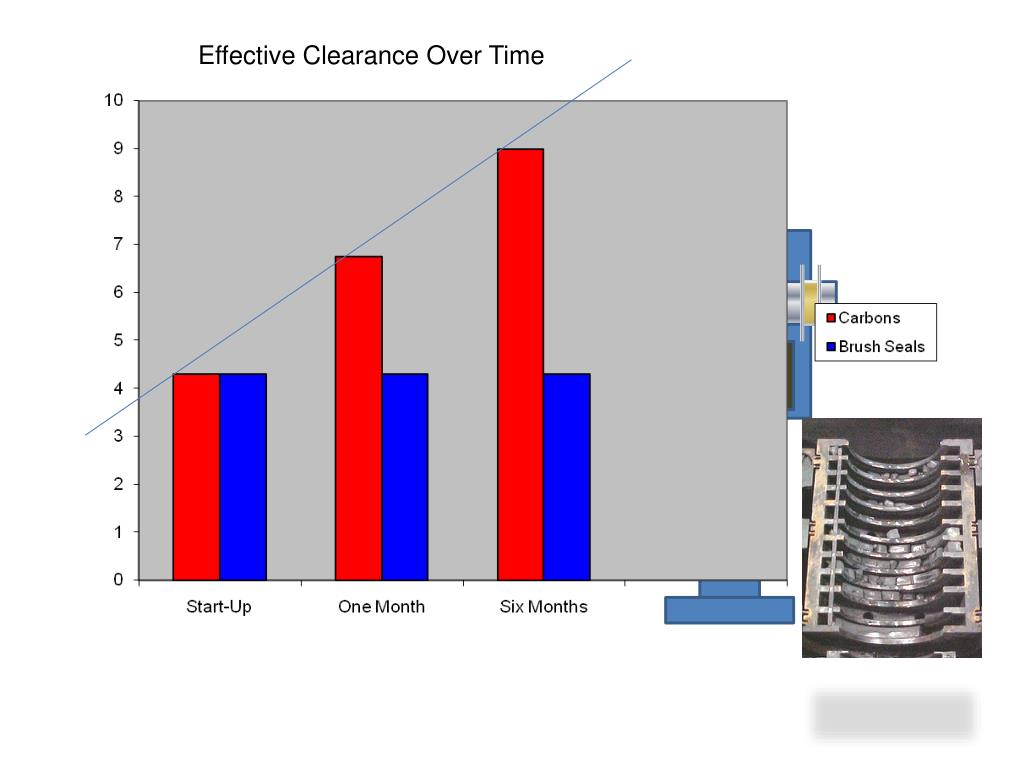 Effective Clearance Over Time

10
9
8
7
6
5
4
3
2
1
0

Start-Up
One Month
Six Months

Carbons
Brush Seals